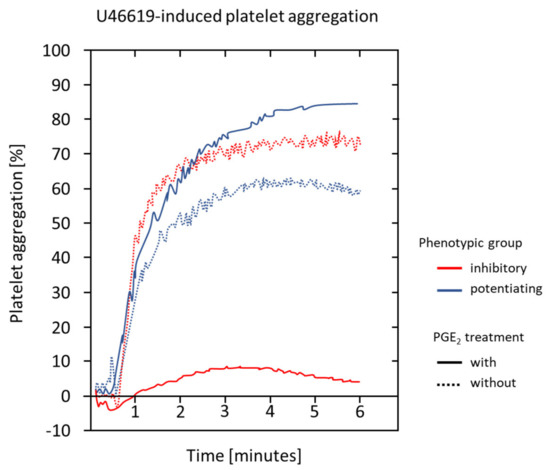 U46619-induced platelet aggregation

Platelet aggregation [%]

100
90
80
70
60
50
40
30
20
10
0
-10

1
2
3
4
5
6

Time [minutes]

Phenotypic group
inhibitory
potentiating

$PGE_2$ treatment
with
without